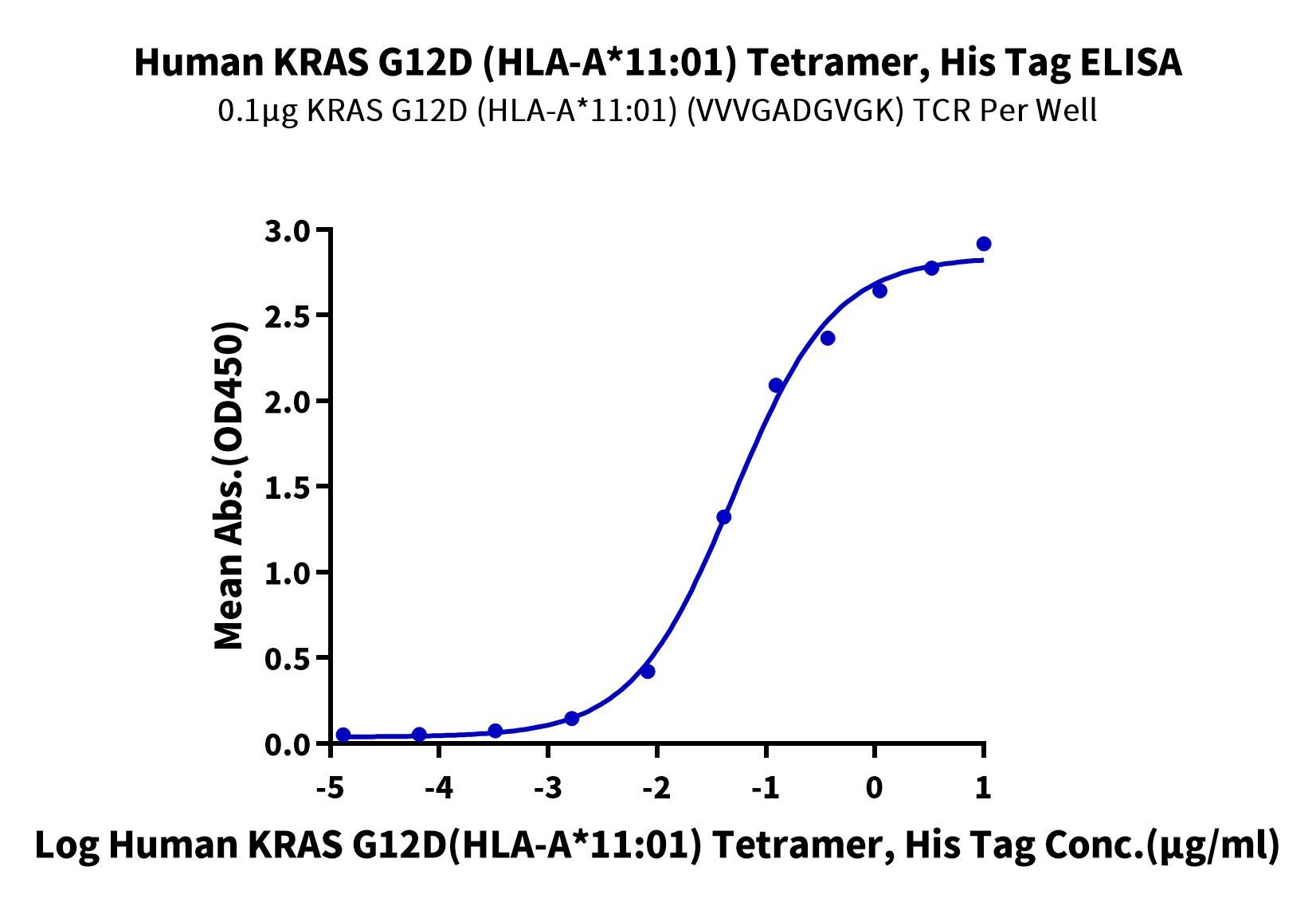 Human KRAS G12D (HLA-A*11:01) Tetramer, His Tag ELISA

0.1μg KRAS G12D (HLA-A*11:01) (VVVGADGVGK) TCR Per Well

Mean Abs.(OD450)

3.0
2.5
2.0
1.5
1.0
0.5
0.0

-5
-4
-3
-2
-1
0
1

Log Human KRAS G12D(HLA-A*11:01) Tetramer, His Tag Conc.(μg/ml)